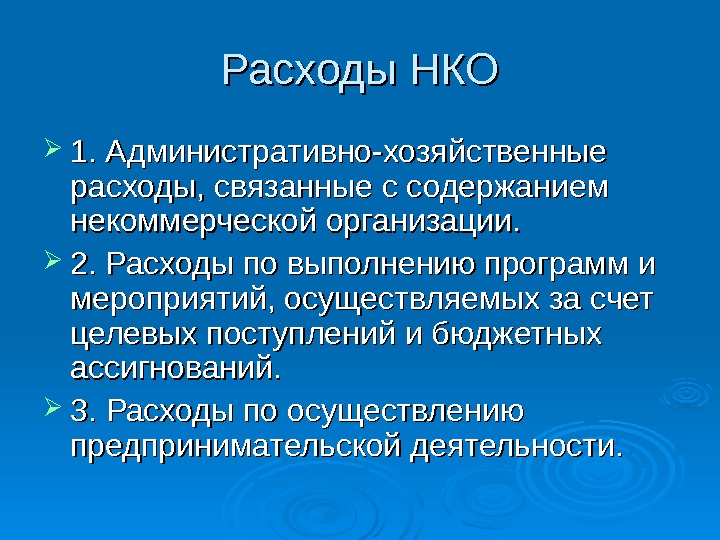 Расходы НКО

1. Административно-хозяйственные расходы, связанные с содержанием некоммерческой организации.

2. Расходы по выполнению программ и мероприятий, осуществляемых за счет целевых поступлений и бюджетных ассигнований.

3. Расходы по осуществлению предпринимательской деятельности.